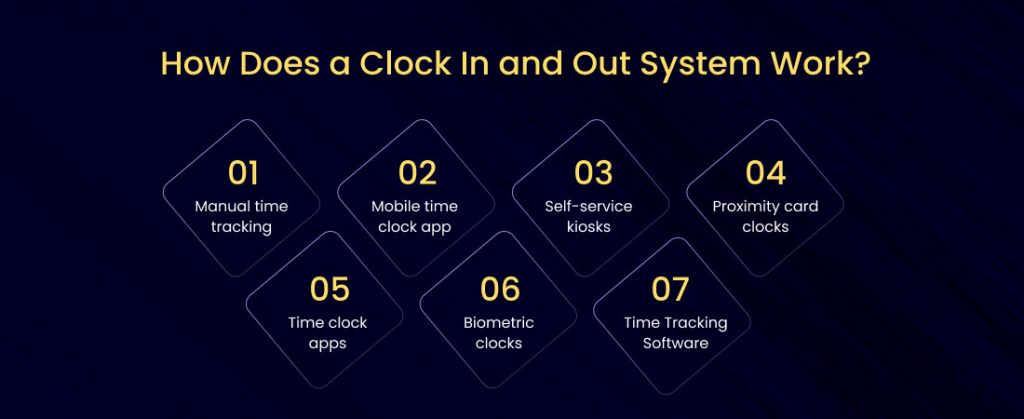 How Does a Clock In and Out System Work?

01
Manual time tracking

02
Mobile time clock app

03
Self-service kiosks

04
Proximity card clocks

05
Time clock apps

06
Biometric clocks

07
Time Tracking Software